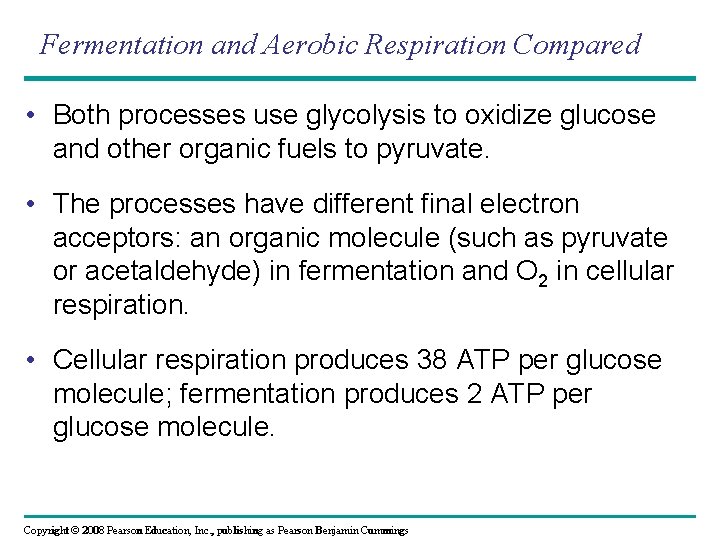 Fermentation and Aerobic Respiration Compared

• Both processes use glycolysis to oxidize glucose and other organic fuels to pyruvate.

• The processes have different final electron acceptors: an organic molecule (such as pyruvate or acetaldehyde) in fermentation and $O_2$ in cellular respiration.

• Cellular respiration produces 38 ATP per glucose molecule; fermentation produces 2 ATP per glucose molecule.

Copyright © 2008 Pearson Education, Inc., publishing as Pearson Benjamin Cummings